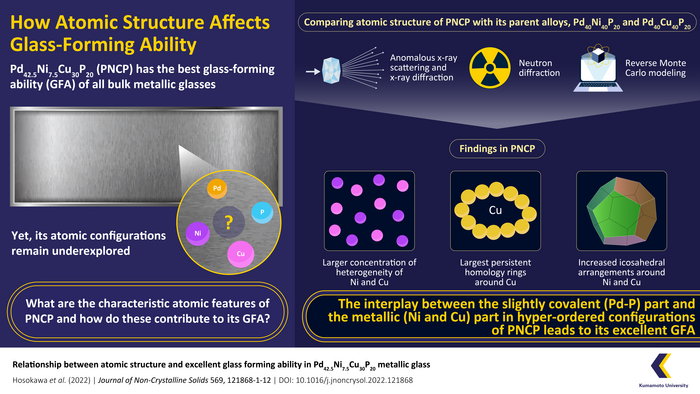 How Atomic Structure Affects Glass-Forming Ability

$Pd_{42.5}Ni_{7.5}Cu_{30}P_{20}$ (PNCP) has the best glass-forming ability (GFA) of all bulk metallic glasses

Pd

P

?

Ni

Cu

Yet, its atomic configurations remain underexplored

What are the characteristic atomic features of PNCP and how do these contribute to its GFA?

Comparing atomic structure of PNCP with its parent alloys, $Pd_{40}Ni_{40}P_{20}$ and $Pd_{40}Cu_{40}P_{20}$

Anomalous x-ray scattering and x-ray diffraction

Neutron diffraction

Reverse Monte Carlo modeling

Findings in PNCP

Cu

Larger concentration of heterogeneity of Ni and Cu

Largest persistent homology rings around Cu

Increased icosahedral arrangements around Ni and Cu

The interplay between the slightly covalent (Pd-P) part and the metallic (Ni and Cu) part in hyper-ordered configurations of PNCP leads to its excellent GFA

Relationship between atomic structure and excellent glass forming ability in $Pd_{42.5}Ni_{7.5}Cu_{30}P_{20}$ metallic glass

Hosokawa et al. (2022) | Journal of Non-Crystalline Solids 569, 121868-1-12 | DOI: 10.1016/j.jnoncrysol.2022.121868

Kumamoto University